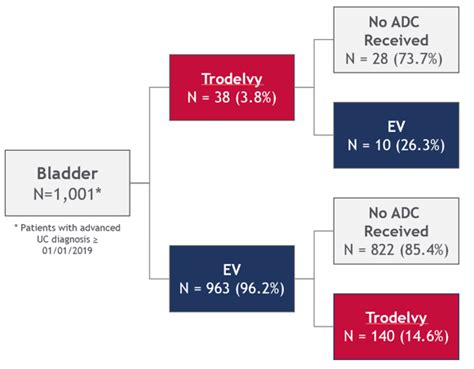 Bladder
N=1,001*

* Patients with advanced UC diagnosis ≥ 01/01/2019

Trodelvy
N = 38 (3.8%)

No ADC Received
N = 28 (73.7%)

EV
N = 10 (26.3%)

EV
N = 963 (96.2%)

No ADC Received
N = 822 (85.4%)

Trodelvy
N = 140 (14.6%)